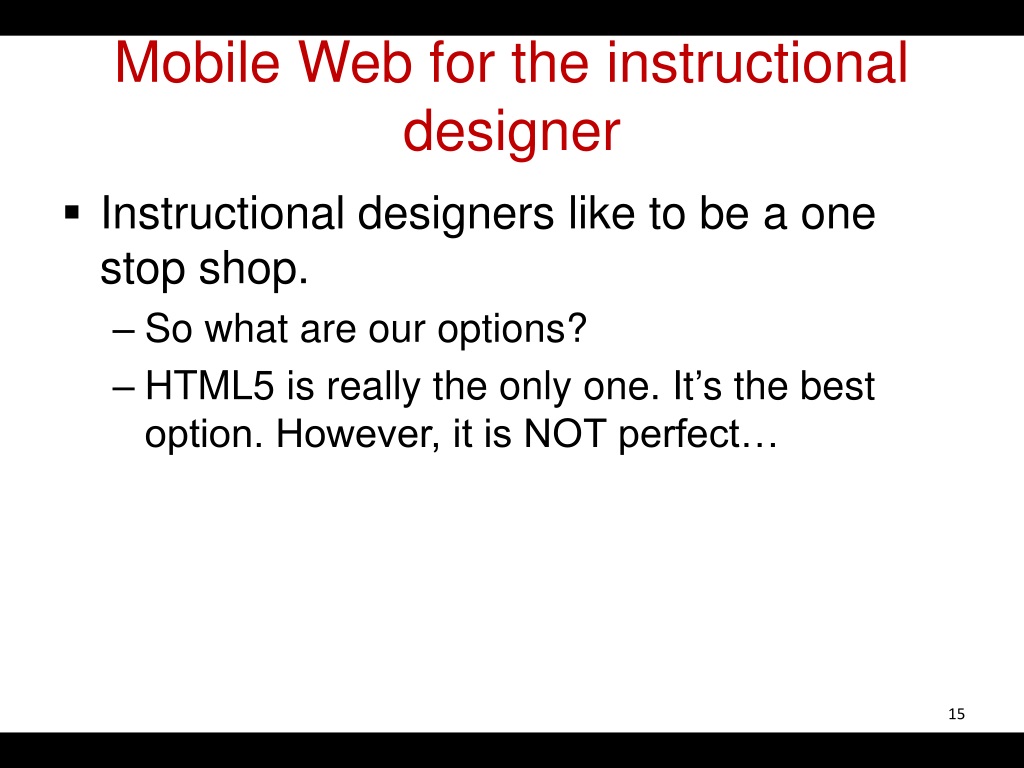 Mobile Web for the instructional designer

▪ Instructional designers like to be a one stop shop.

– So what are our options?

– HTML5 is really the only one. It’s the best option. However, it is NOT perfect…

15